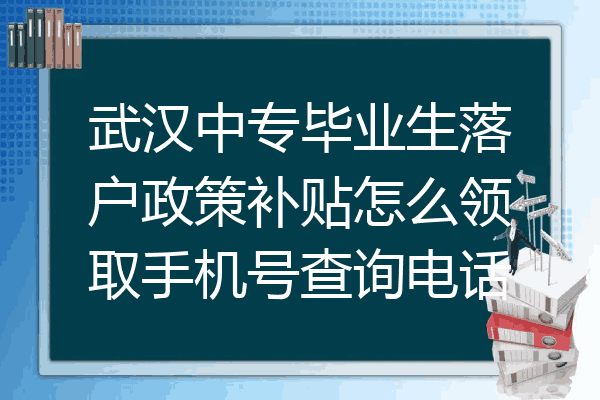 武汉中专毕业生落户政策补贴怎么领取手机号查询电话